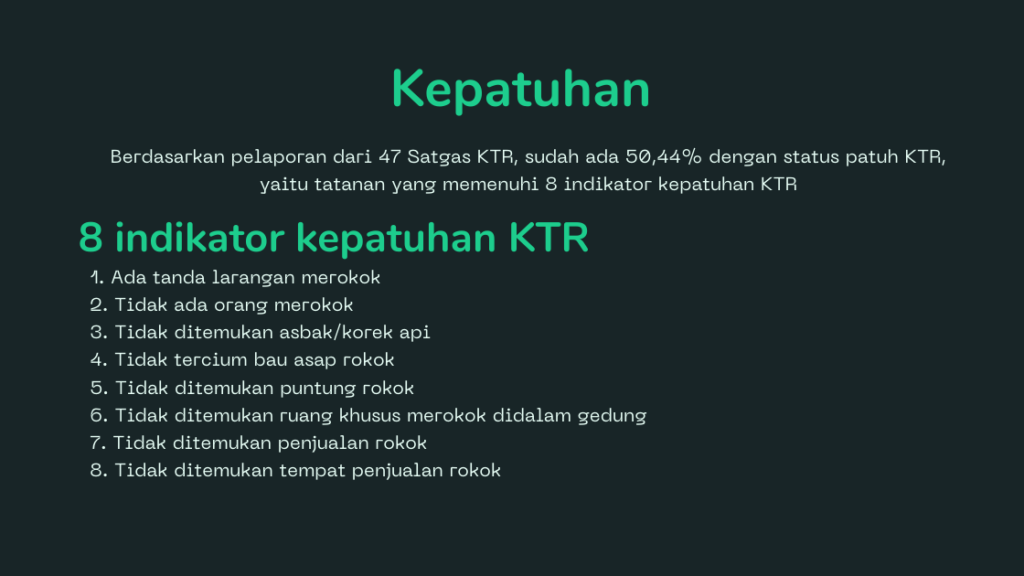 Kepatuhan

Berdasarkan pelaporan dari 47 Satgas KTR, sudah ada 50,44% dengan status patuh KTR, yaitu tatanan yang memenuhi 8 indikator kepatuhan KTR

8 indikator kepatuhan KTR

1. Ada tanda larangan merokok
2. Tidak ada orang merokok
3. Tidak ditemukan asbak/korek api
4. Tidak tercium bau asap rokok
5. Tidak ditemukan puntung rokok
6. Tidak ditemukan ruang khusus merokok didalam gedung
7. Tidak ditemukan penjualan rokok
8. Tidak ditemukan tempat penjualan rokok